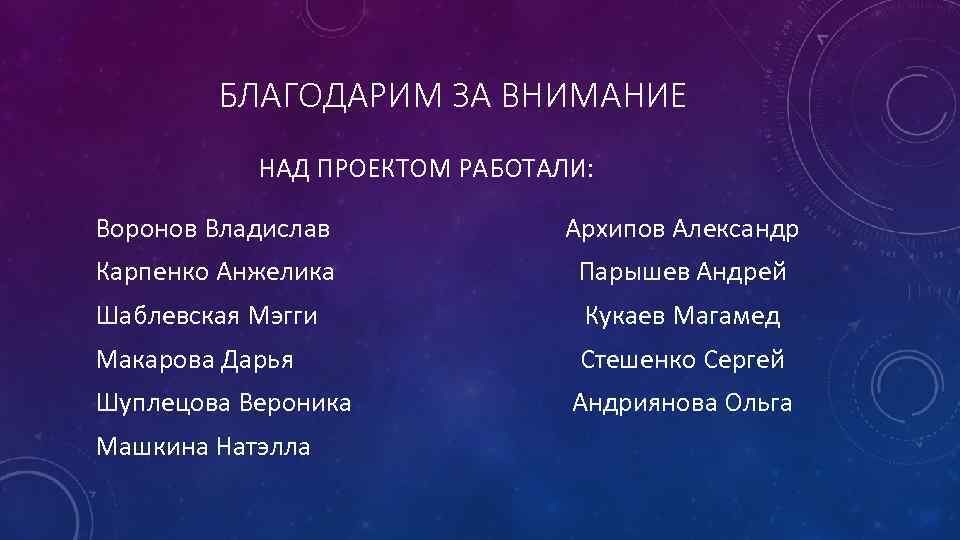 БЛАГОДАРИМ ЗА ВНИМАНИЕ

НАД ПРОЕКТОМ РАБОТАЛИ:

Воронов Владислав
Карпенко Анжелика
Шаблевская Мэгги
Макарова Дарья
Шуплецова Вероника
Машкина Натэлла

Архипов Александр
Парышев Андрей
Кукаев Магамед
Стешенко Сергей
Андриянова Ольга